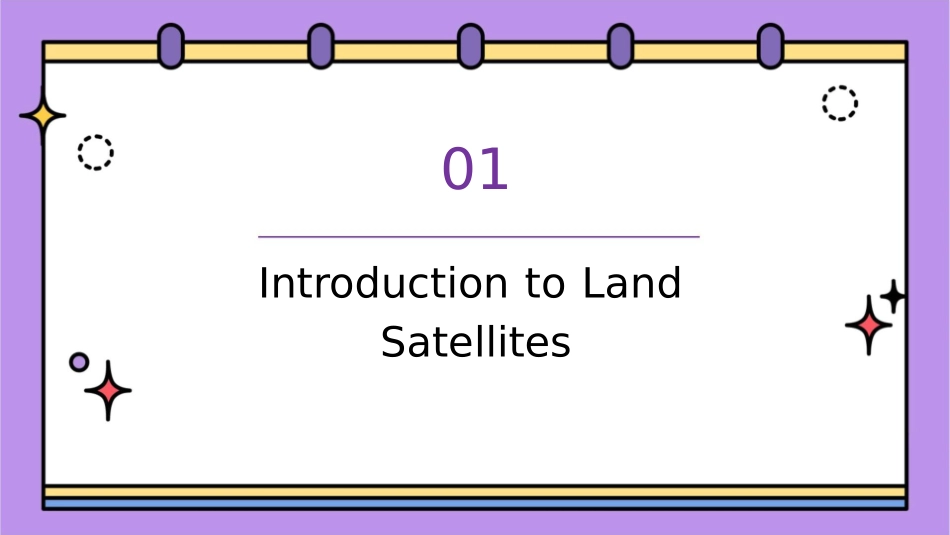 01

Introduction to Land Satellites